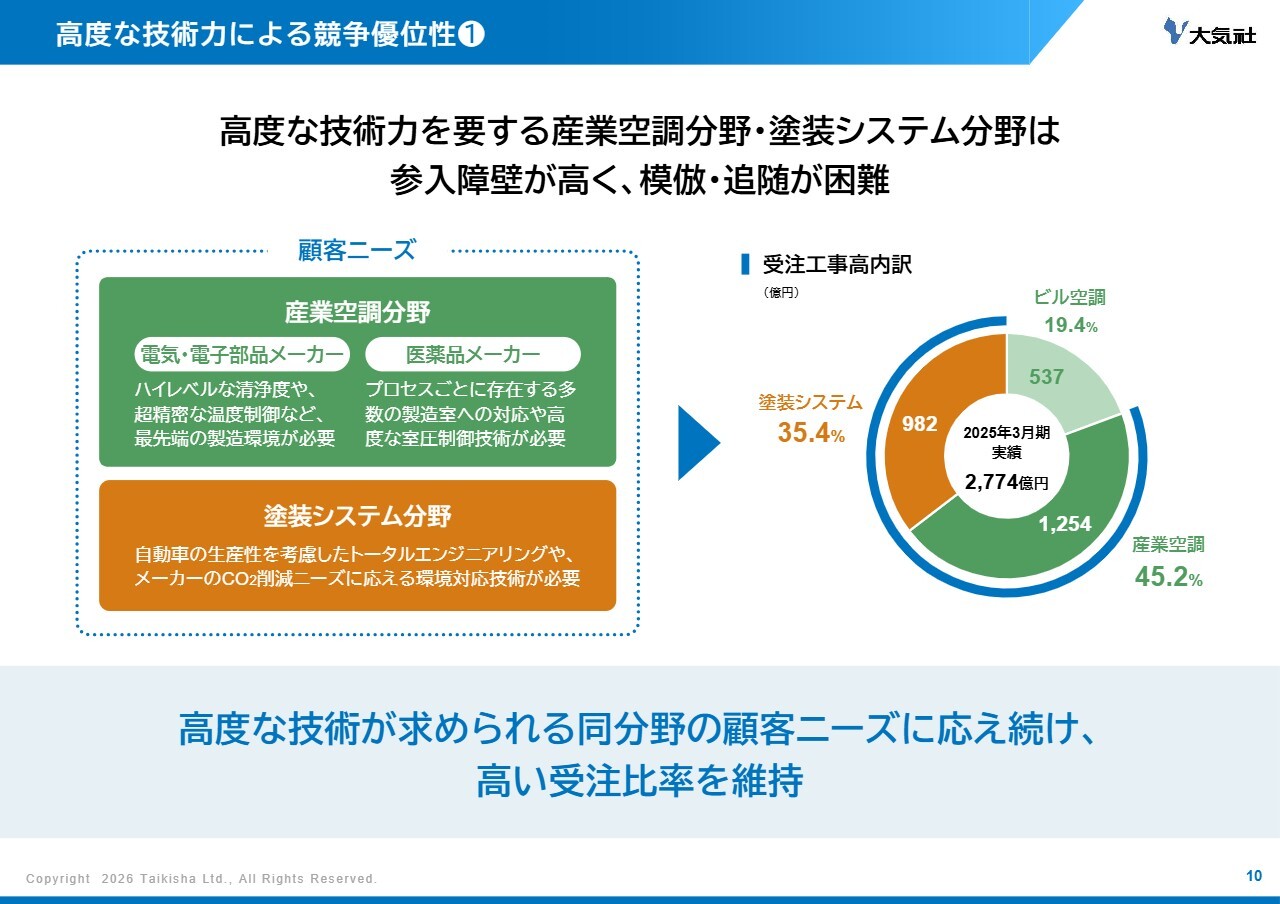 高度な技術力による競争優位性❶

大気社

高度な技術力を要する産業空調分野・塗装システム分野は
参入障壁が高く、模倣・追随が困難

顧客ニーズ

産業空調分野

電気・電子部品メーカー

ハイレベルな清浄度や、超精密な温度制御など、最先端の製造環境が必要

医薬品メーカー

プロセスごとに存在する多数の製造室への対応や高度な室圧制御技術が必要

塗装システム分野

自動車の生産性を考慮したトータルエンジニアリングや、メーカーの$CO_2$削減ニーズに応える環境対応技術が必要

受注工事高内訳

（億円）

ビル空調
19.4%

537

塗装システム
35.4%

982

2025年3月期
実績
2,774億円

1,254

産業空調
45.2%

高度な技術が求められる同分野の顧客ニーズに応え続け、
高い受注比率を維持

Copyright 2026 Taikisha Ltd., All Rights Reserved.

10